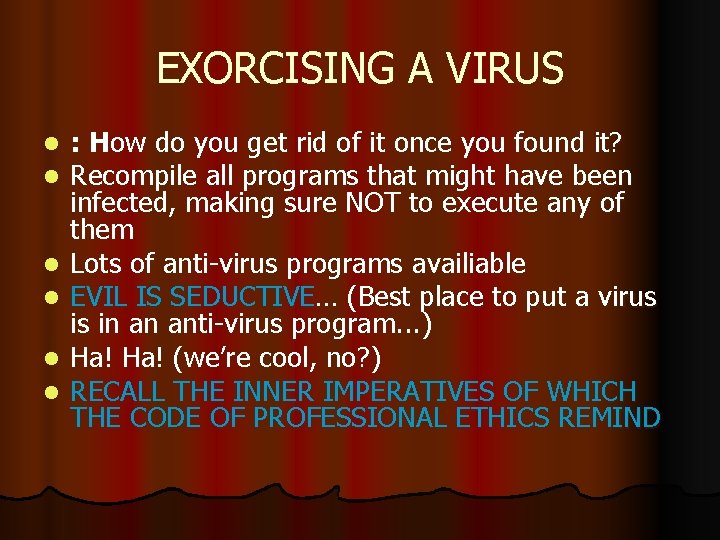 EXORCISING A VIRUS

- : How do you get rid of it once you found it?
- Recompile all programs that might have been infected, making sure NOT to execute any of them
- Lots of anti-virus programs availiable
- EVIL IS SEDUCTIVE… (Best place to put a virus is in an anti-virus program...)
- Ha! Ha! (we're cool, no?)
- RECALL THE INNER IMPERATIVES OF WHICH THE CODE OF PROFESSIONAL ETHICS REMIND